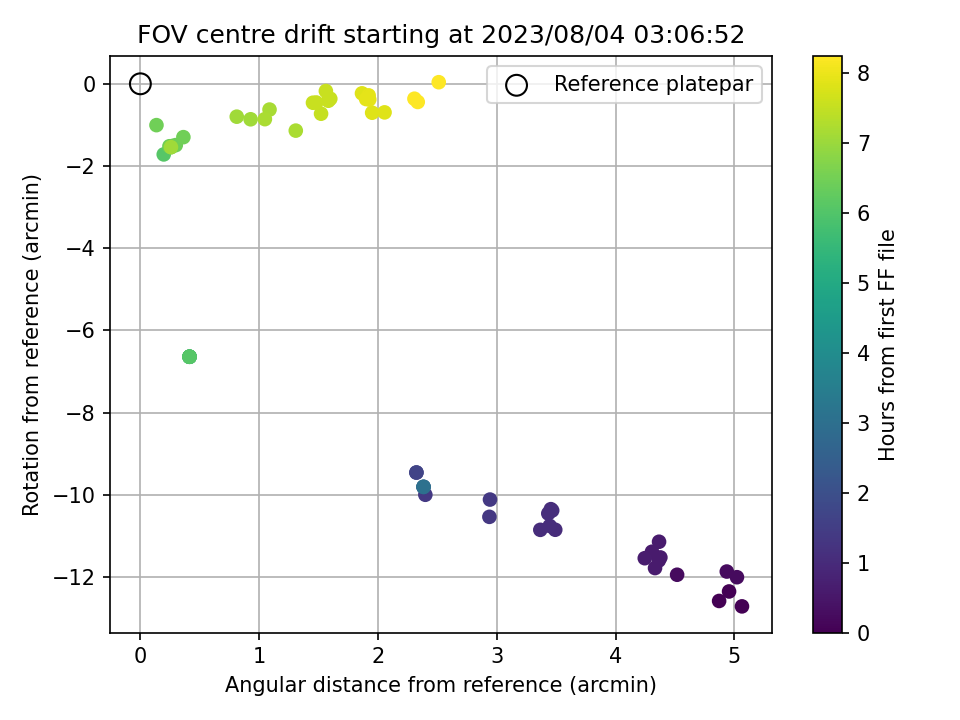 FOV centre drift starting at 2023/08/04 03:06:52

Reference platepar

Rotation from reference (arcmin)

0
−2
−4
−6
−8
−10
−12

0
1
2
3
4
5

Angular distance from reference (arcmin)

Hours from first FF file

0
1
2
3
4
5
6
7
8